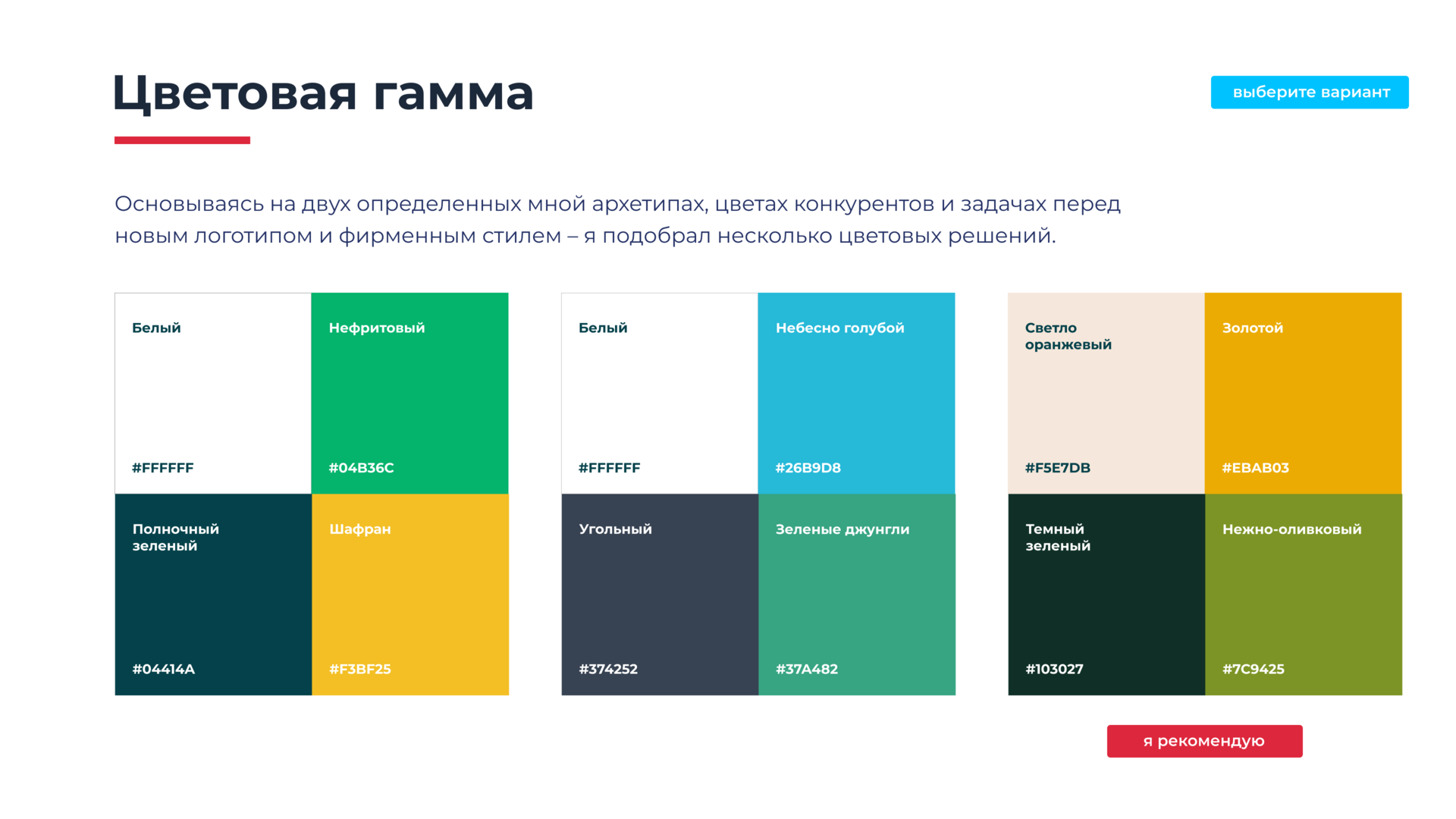 Цветовая гамма

выберите вариант

Основываясь на двух определенных мной архетипах, цветах конкурентов и задачах перед новым логотипом и фирменным стилем – я подобрал несколько цветовых решений.

Белый
#FFFFFF

Нефритовый
#04B36C

Полночный зеленый
#04414A

Шафран
#F3BF25

Белый
#FFFFFF

Небесно голубой
#26B9D8

Угольный
#374252

Зеленые джунгли
#37A482

Светло оранжевый
#F5E7DB

Золотой
#EBAB03

Темный зеленый
#103027

Нежно-оливковый
#7C9425

я рекомендую